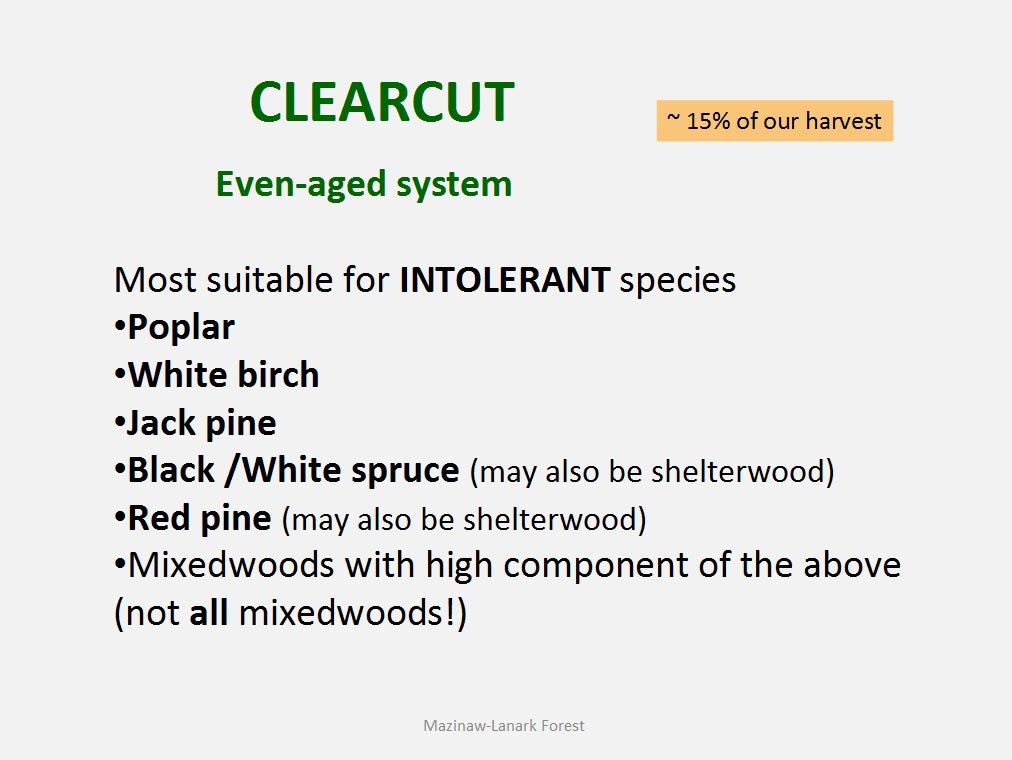 CLEARCUT

~ 15% of our harvest

Even-aged system

Most suitable for INTOLERANT species
•Poplar
•White birch
•Jack pine
•Black /White spruce (may also be shelterwood)
•Red pine (may also be shelterwood)
•Mixedwoods with high component of the above (not all mixedwoods!)

Mazinaw-Lanark Forest